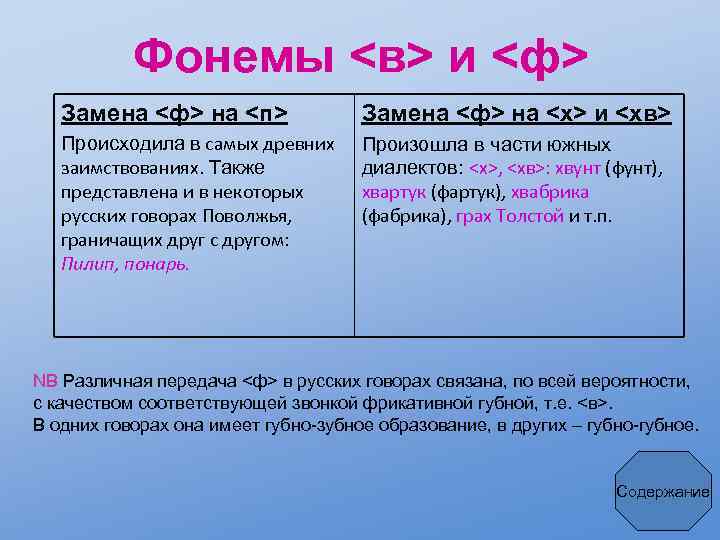 Фонемы <в> и <ф>

| Замена <ф> на <п> | Замена <ф> на <х> и <хв> |
|---|---|
| Происходила в самых древних заимствованиях. Также представлена и в некоторых русских говорах Поволжья, граничащих друг с другом: Пилип, понарь. | Произошла в части южных диалектов: <х>, <хв>: хвунт (фунт), хвартук (фартук), хвабрика (фабрика), грах Толстой и т.п. |

NB Различная передача <ф> в русских говорах связана, по всей вероятности, с качеством соответствующей звонкой фрикативной губной, т.е. <в>.
В одних говорах она имеет губно-зубное образование, в других – губно-губное.

Содержание